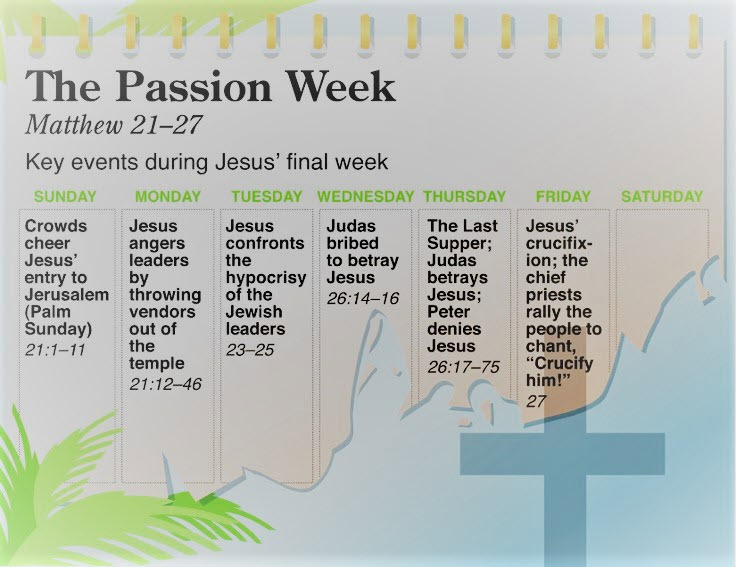 The Passion Week
Matthew 21–27

Key events during Jesus' final week

| SUNDAY | MONDAY | TUESDAY | WEDNESDAY | THURSDAY | FRIDAY | SATURDAY |
|---|---|---|---|---|---|---|
| Crowds cheer Jesus' entry to Jerusalem (Palm Sunday) 21:1–11 | Jesus angers leaders by throwing vendors out of the temple 21:12–46 | Jesus confronts the hypocrisy of the Jewish leaders 23–25 | Judas bribed to betray Jesus 26:14–16 | The Last Supper; Judas betrays Jesus; Peter denies Jesus 26:17–75 | Jesus' crucifixion; the chief priests rally the people to chant, "Crucify him!" 27 | |